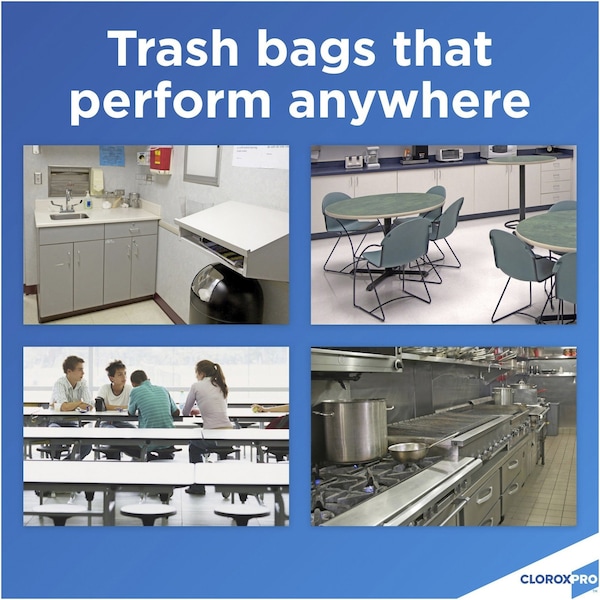 Trash bags that perform anywhere

CLOROXPRO